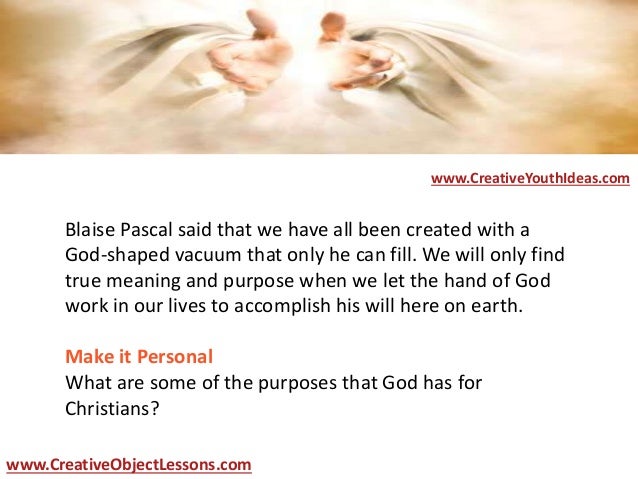 www.CreativeYouthIdeas.com

Blaise Pascal said that we have all been created with a God-shaped vacuum that only he can fill. We will only find true meaning and purpose when we let the hand of God work in our lives to accomplish his will here on earth.

Make it Personal
What are some of the purposes that God has for Christians?

www.CreativeObjectLessons.com